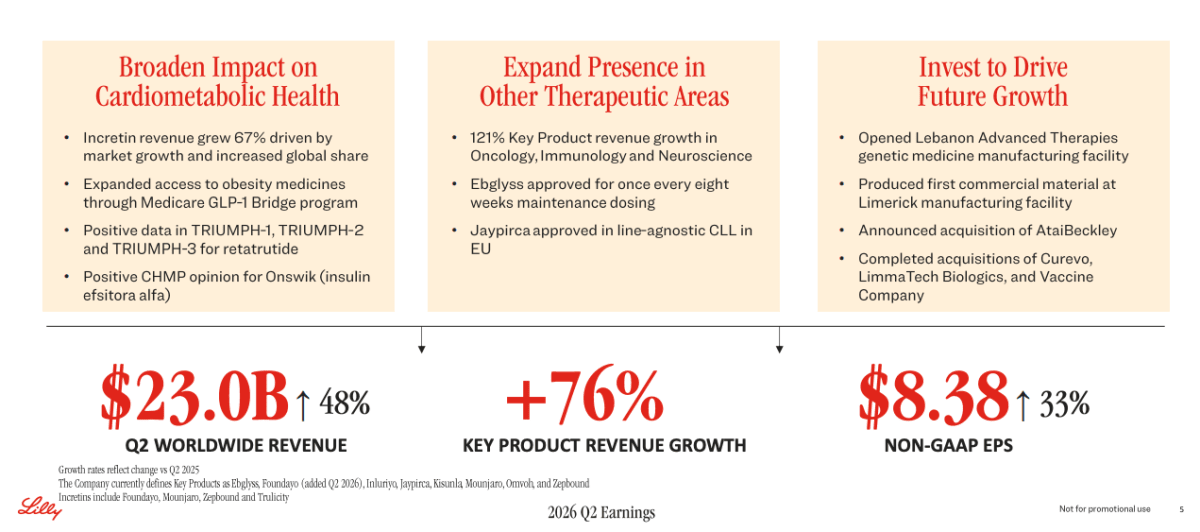 Broaden Impact on Cardiometabolic Health

• Incretin revenue grew 67% driven by market growth and increased global share
• Expanded access to obesity medicines through Medicare GLP-1 Bridge program
• Positive data in TRIUMPH-1, TRIUMPH-2 and TRIUMPH-3 for retatrutide
• Positive CHMP opinion for Onswik (insulin efsitora alfa)

Expand Presence in Other Therapeutic Areas

• 121% Key Product revenue growth in Oncology, Immunology and Neuroscience
• Ebglyss approved for once every eight weeks maintenance dosing
• Jaypirca approved in line-agnostic CLL in EU

Invest to Drive Future Growth

• Opened Lebanon Advanced Therapies genetic medicine manufacturing facility
• Produced first commercial material at Limerick manufacturing facility
• Announced acquisition of AtaiBeckley
• Completed acquisitions of Curevo, LimmaTech Biologics, and Vaccine Company

$23.0B ↑ 48%
Q2 WORLDWIDE REVENUE

+76%
KEY PRODUCT REVENUE GROWTH

$8.38 ↑ 33%
NON-GAAP EPS

Growth rates reflect change vs Q2 2025
The Company currently defines Key Products as Ebglyss, Foundayo (added Q2 2026), Inluriyo, Jaypirca, Kisunla, Mounjaro, Omvoh, and Zepbound
Incretins include Foundayo, Mounjaro, Zepbound and Trulicity

Lilly

2026 Q2 Earnings

Not for promotional use 5